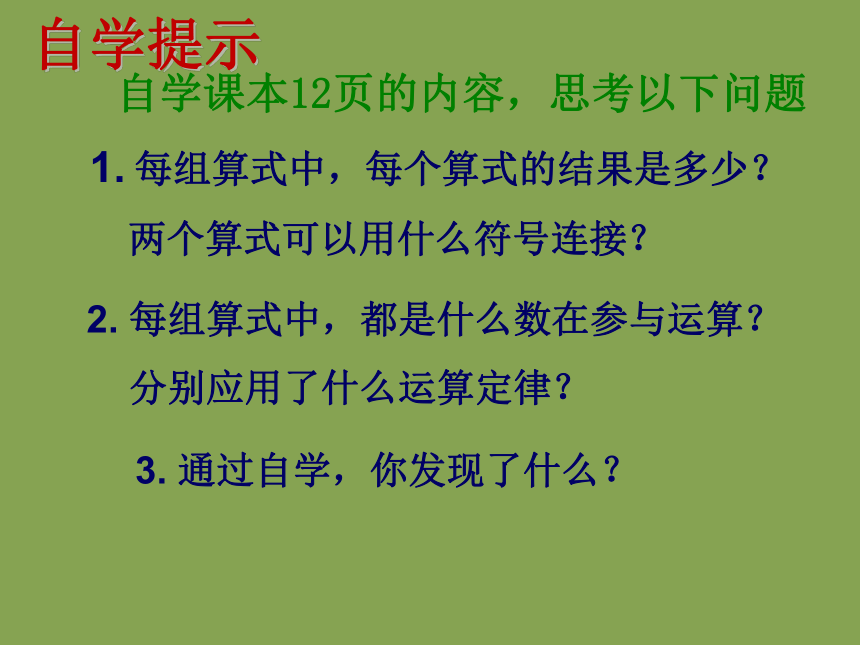 自学提示

自学课本12页的内容，思考以下问题

1. 每组算式中，每个算式的结果是多少？两个算式可以用什么符号连接？

2. 每组算式中，都是什么数在参与运算？分别应用了什么运算定律？

3. 通过自学，你发现了什么？